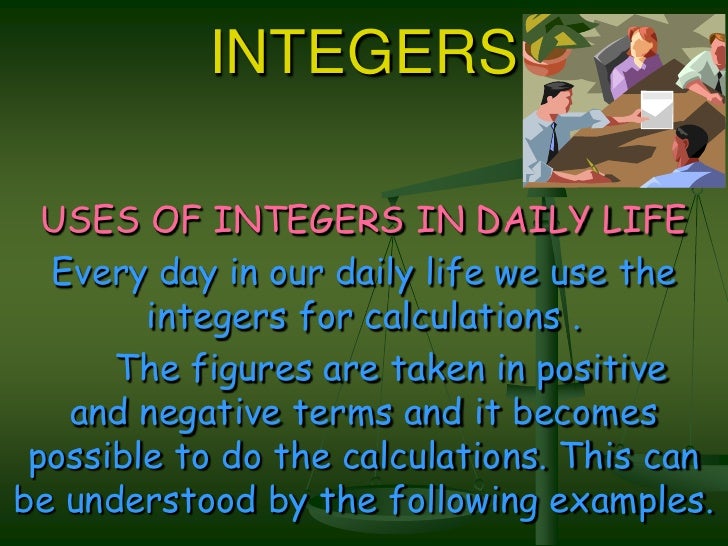 INTEGERS

USES OF INTEGERS IN DAILY LIFE

Every day in our daily life we use the integers for calculations .

The figures are taken in positive and negative terms and it becomes possible to do the calculations. This can be understood by the following examples.